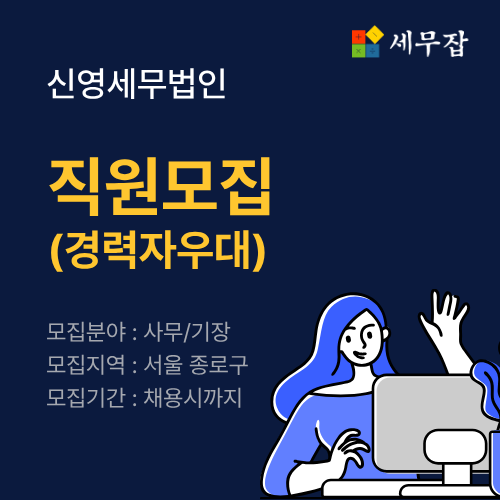 세무잡

신영세무법인

직원모집
(경력자우대)

모집분야 : 사무/기장
모집지역 : 서울 종로구
모집기간 : 채용시까지